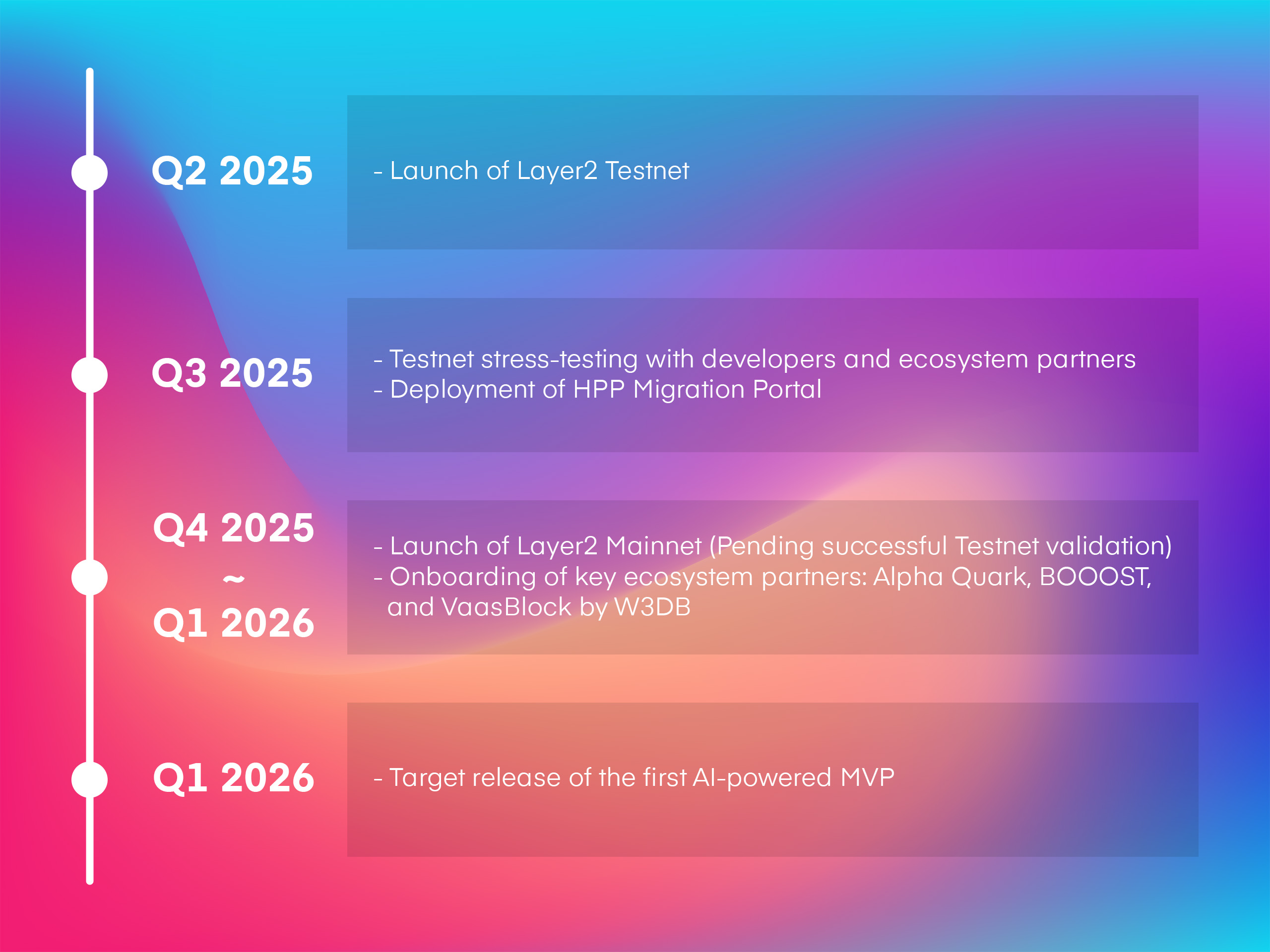 Q2 2025

- Launch of Layer2 Testnet

Q3 2025

- Testnet stress-testing with developers and ecosystem partners
- Deployment of HPP Migration Portal

Q4 2025
~
Q1 2026

- Launch of Layer2 Mainnet (Pending successful Testnet validation)
- Onboarding of key ecosystem partners: Alpha Quark, BOOOST, and VaasBlock by W3DB

Q1 2026

- Target release of the first AI-powered MVP